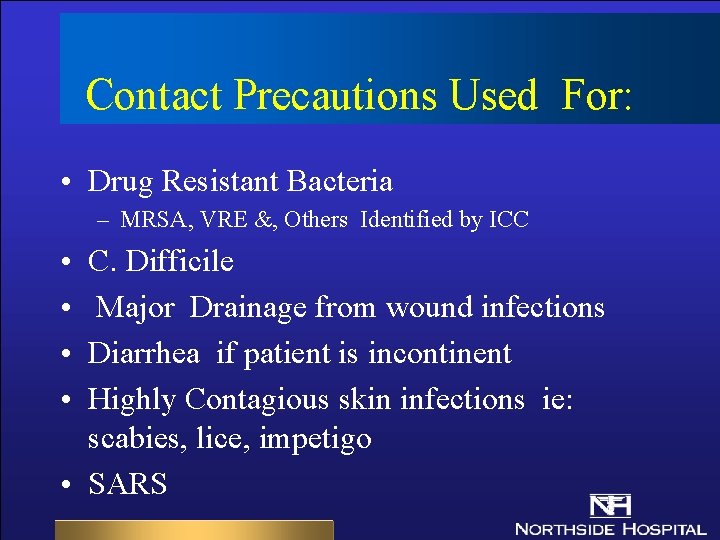 Contact Precautions Used For:

• Drug Resistant Bacteria
– MRSA, VRE &, Others Identified by ICC
• C. Difficile
• Major Drainage from wound infections
• Diarrhea if patient is incontinent
• Highly Contagious skin infections ie: scabies, lice, impetigo
• SARS

NH
NORTHSIDE HOSPITAL